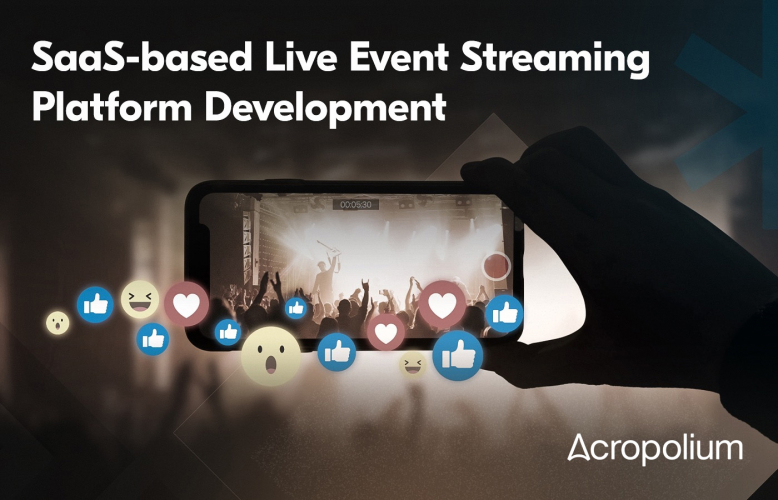 SaaS-based Live Event Streaming Platform Development

00:05:30

Acropolium